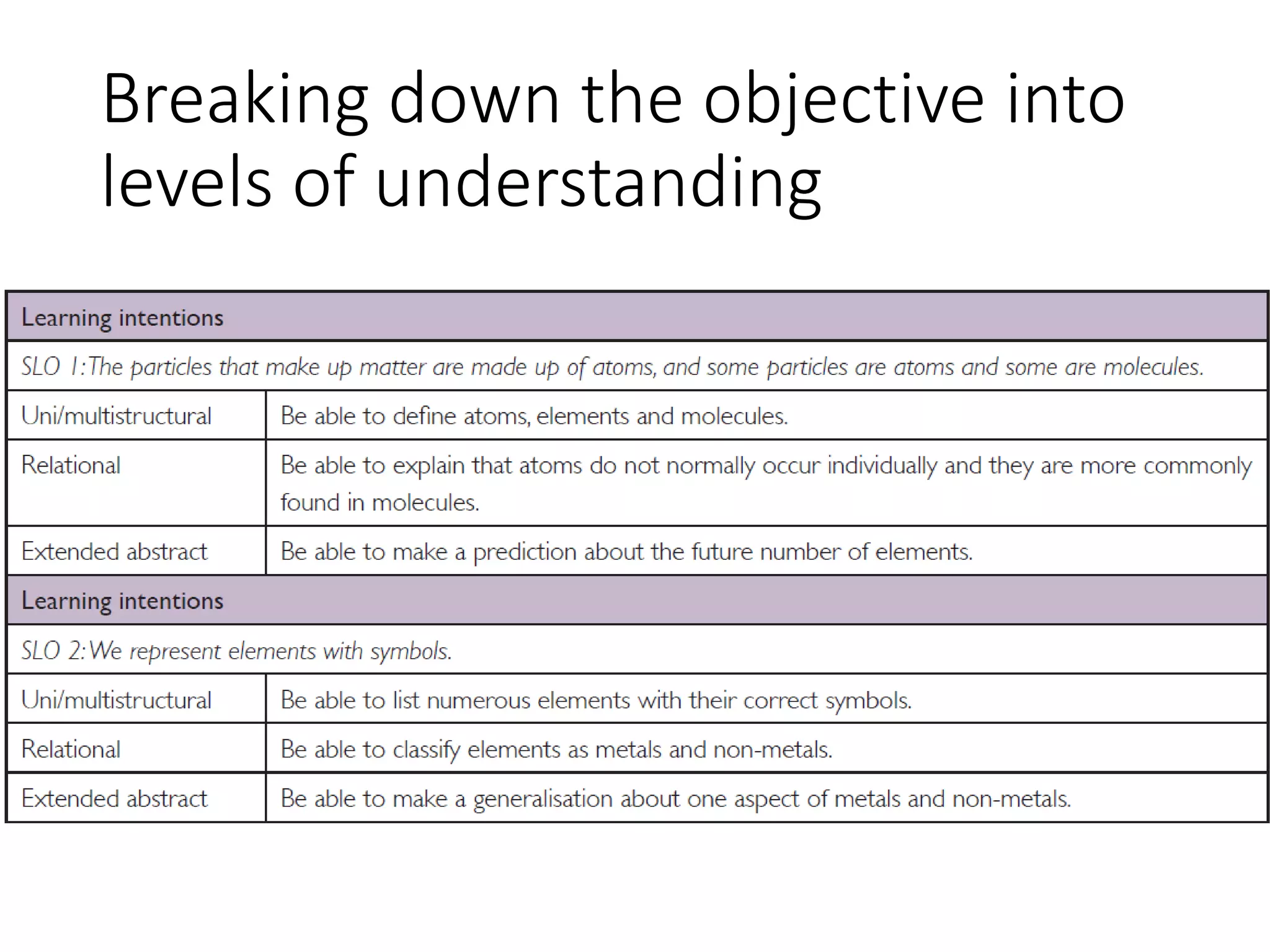 Breaking down the objective into levels of understanding

| Learning intentions | |
|---|---|
| SLO 1: The particles that make up matter are made up of atoms, and some particles are atoms and some are molecules. | |
| Uni/multistructural | Be able to define atoms, elements and molecules. |
| Relational | Be able to explain that atoms do not normally occur individually and they are more commonly found in molecules. |
| Extended abstract | Be able to make a prediction about the future number of elements. |
| Learning intentions | |
| SLO 2: We represent elements with symbols. | |
| Uni/multistructural | Be able to list numerous elements with their correct symbols. |
| Relational | Be able to classify elements as metals and non-metals. |
| Extended abstract | Be able to make a generalisation about one aspect of metals and non-metals. |